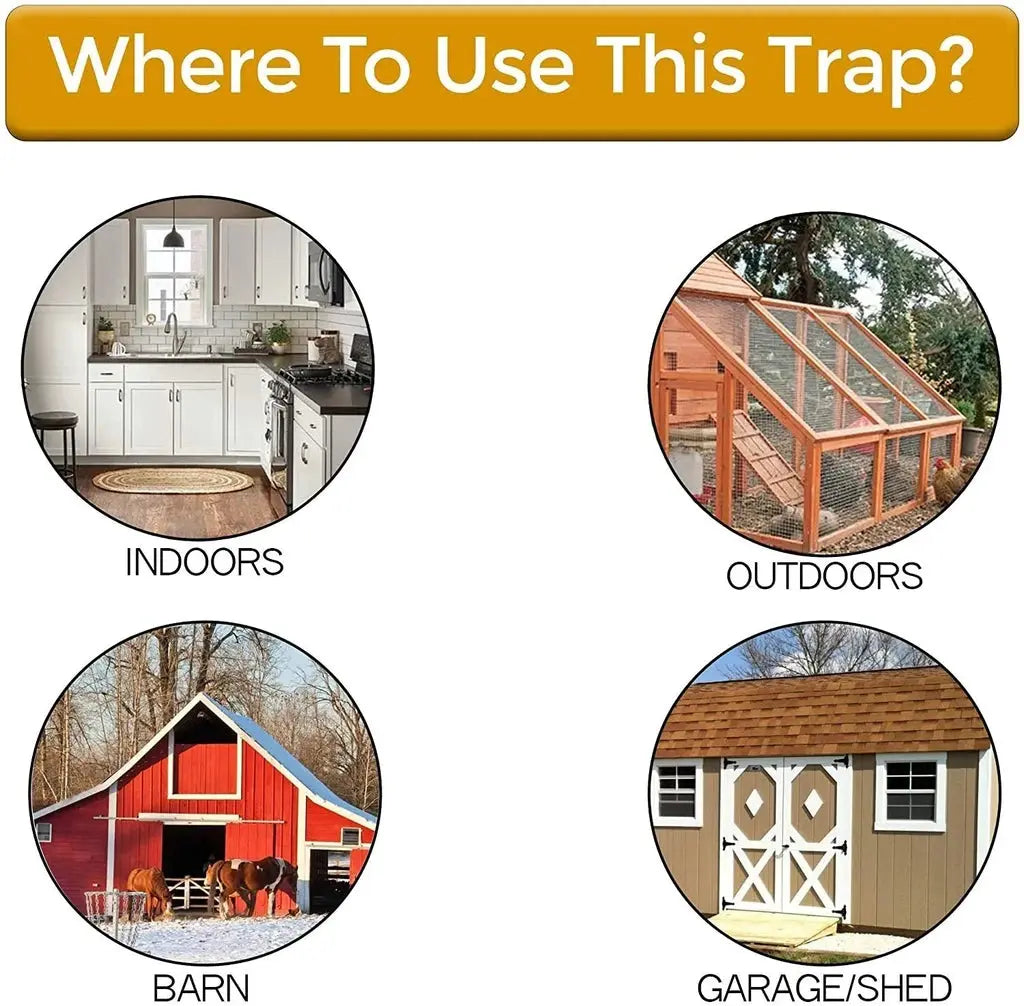 Where To Use This Trap?

INDOORS

OUTDOORS

BARN

GARAGE/SHED